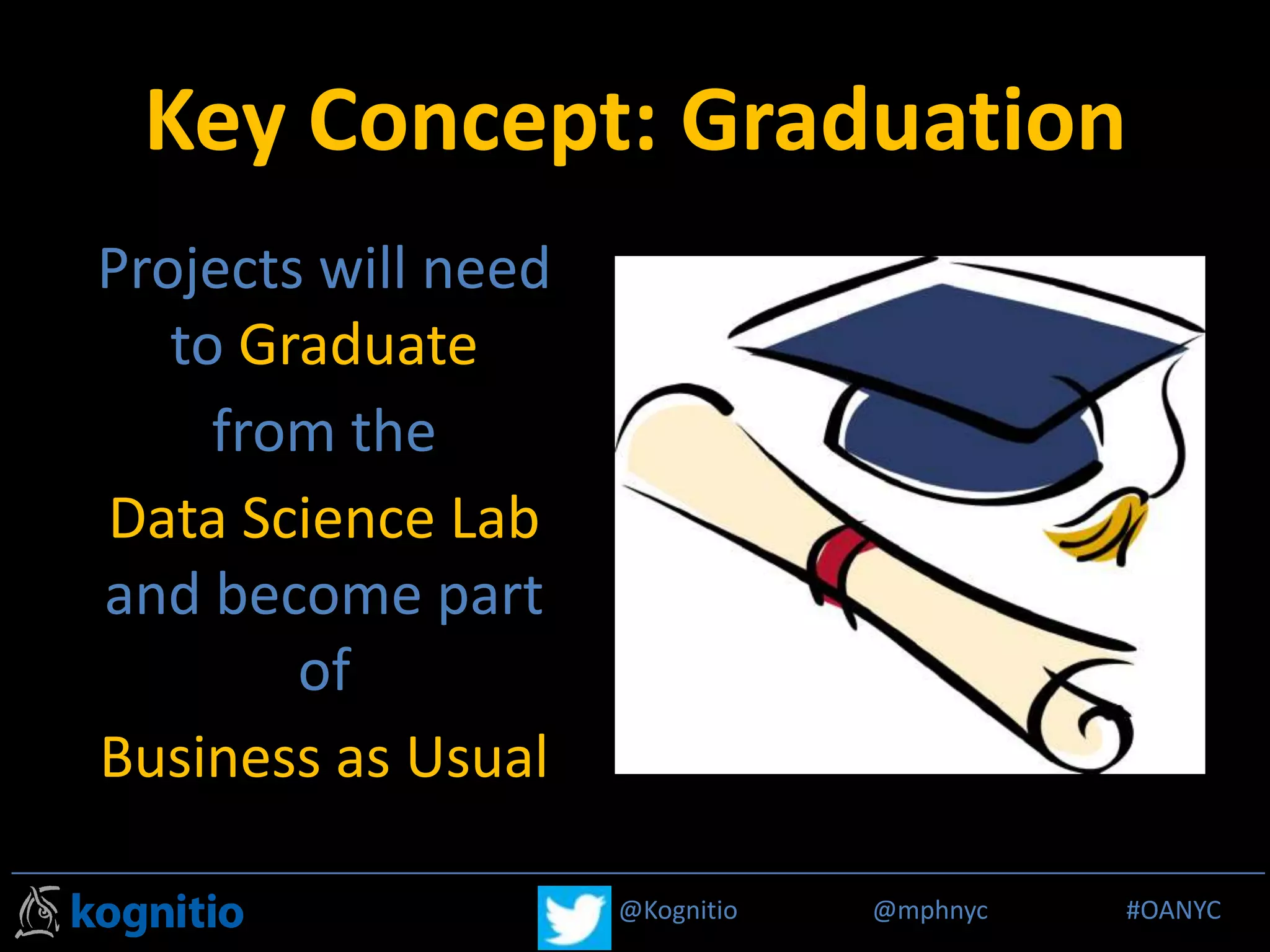 Key Concept: Graduation

Projects will need to Graduate from the Data Science Lab and become part of Business as Usual

kognitio @Kognitio @mphnyc #OANYC